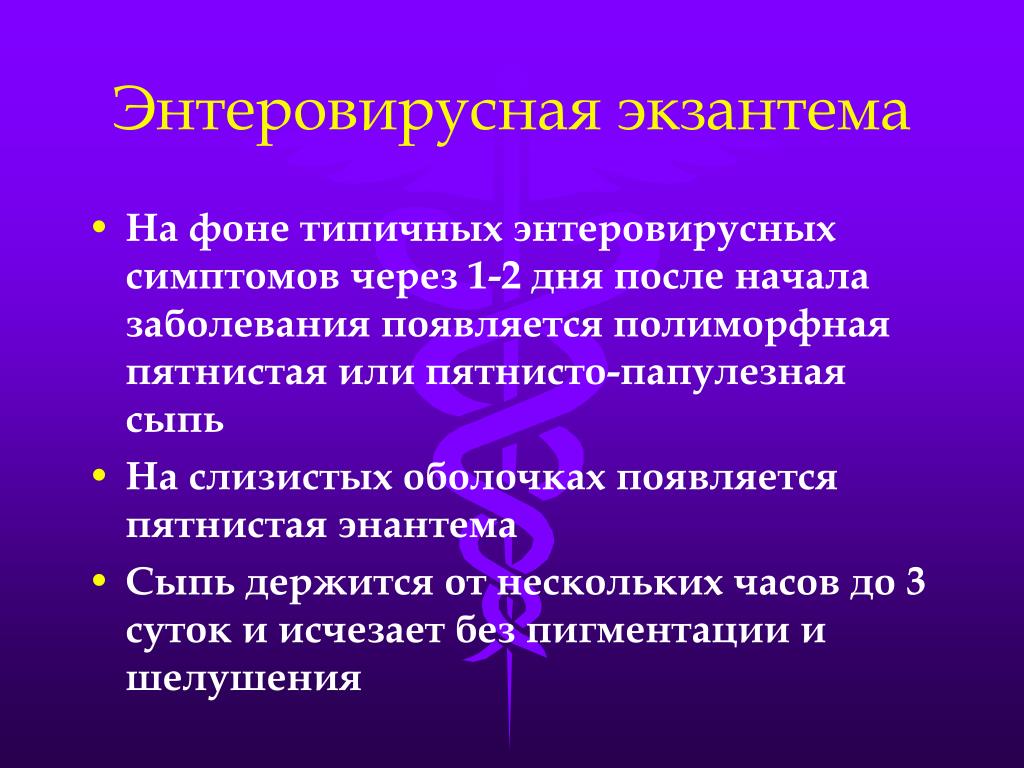 Энтеровирусная экзантема

• На фоне типичных энтеровирусных симптомов через 1-2 дня после начала заболевания появляется полиморфная пятнистая или пятнисто-папулезная сыпь

• На слизистых оболочках появляется пятнистая энантема

• Сыпь держится от нескольких часов до 3 суток и исчезает без пигментации и шелушения